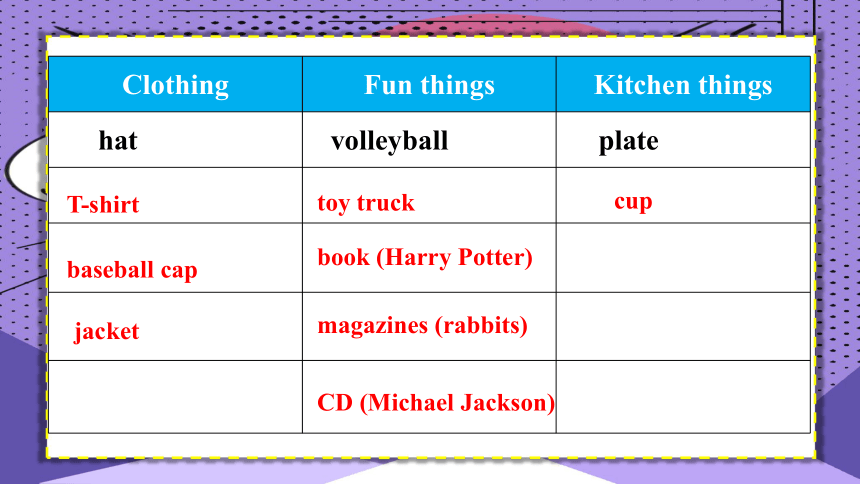 | Clothing | Fun things | Kitchen things |
|---|---|---|
| hat | volleyball | plate |
| T-shirt | toy truck | cup |
| baseball cap | book (Harry Potter) | |
| jacket | magazines (rabbits) | |
| | CD (Michael Jackson) | |